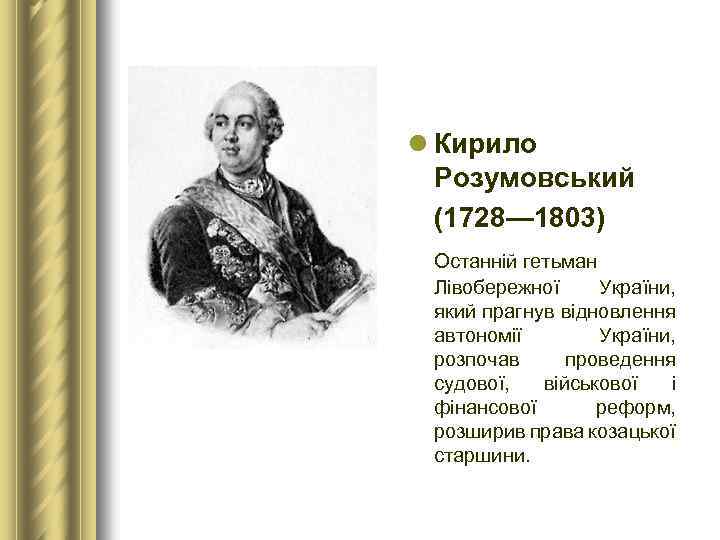 Кирило Розумовський (1728—1803)

Останній гетьман Лівобережної України, який прагнув відновлення автономії України, розпочав проведення судової, військової і фінансової реформ, розширив права козацької старшини.